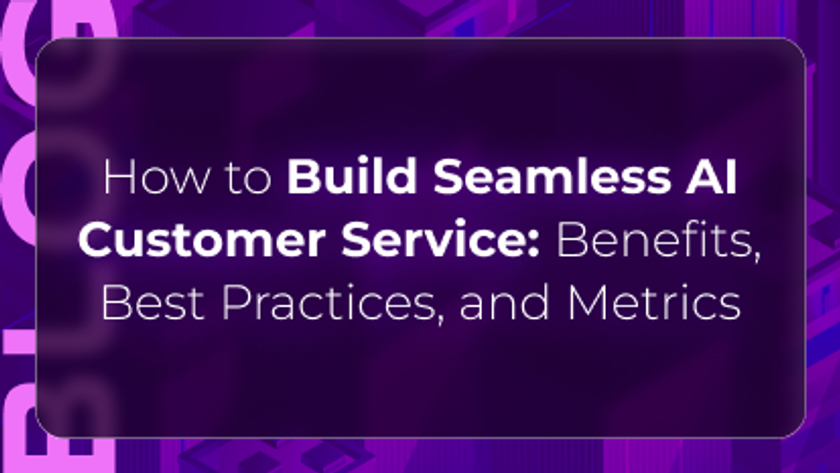 BLOG

How to Build Seamless AI Customer Service: Benefits, Best Practices, and Metrics